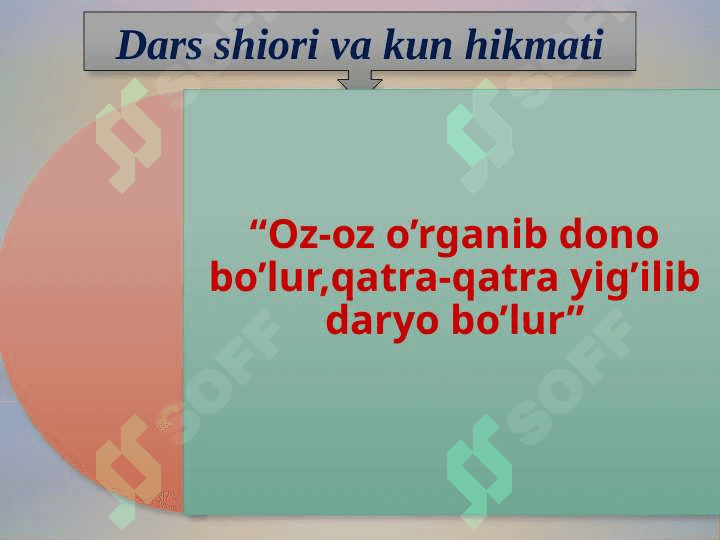 Dars shiori va kun hikmati

“Oz-oz o’rganib dono bo’lur,qatra-qatra yig’ilib daryo bo’lur”

SOFF

SOFF

SOFF

SOFF